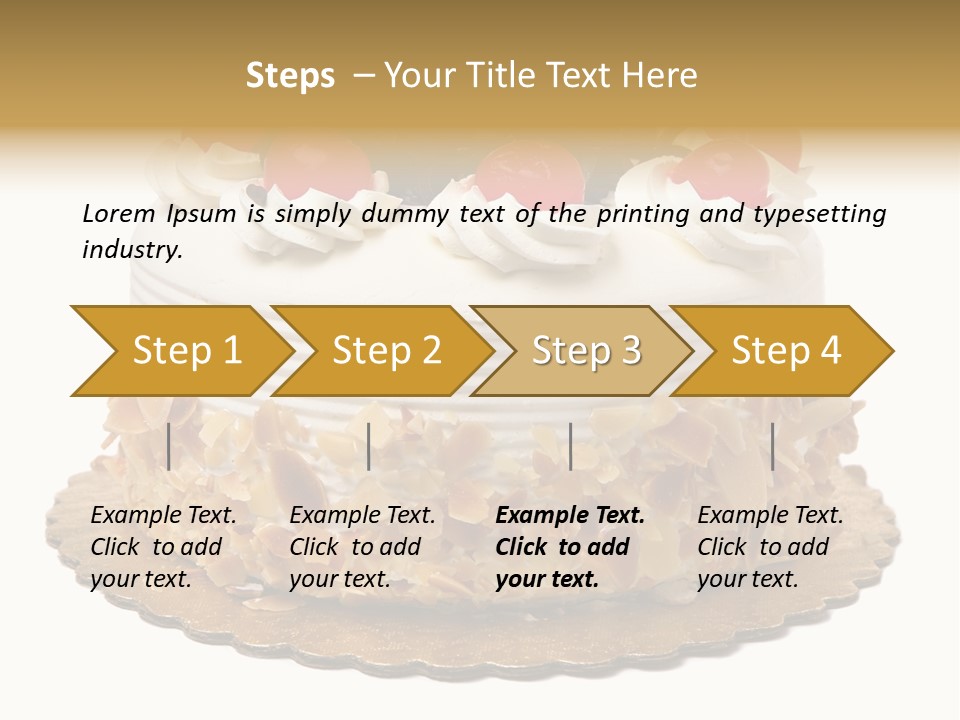 Steps – Your Title Text Here

Lorem Ipsum is simply dummy text of the printing and typesetting industry.

Step 1

Step 2

Step 3

Step 4

Example Text. Click to add your text.

Example Text. Click to add your text.

Example Text. Click to add your text.

Example Text. Click to add your text.